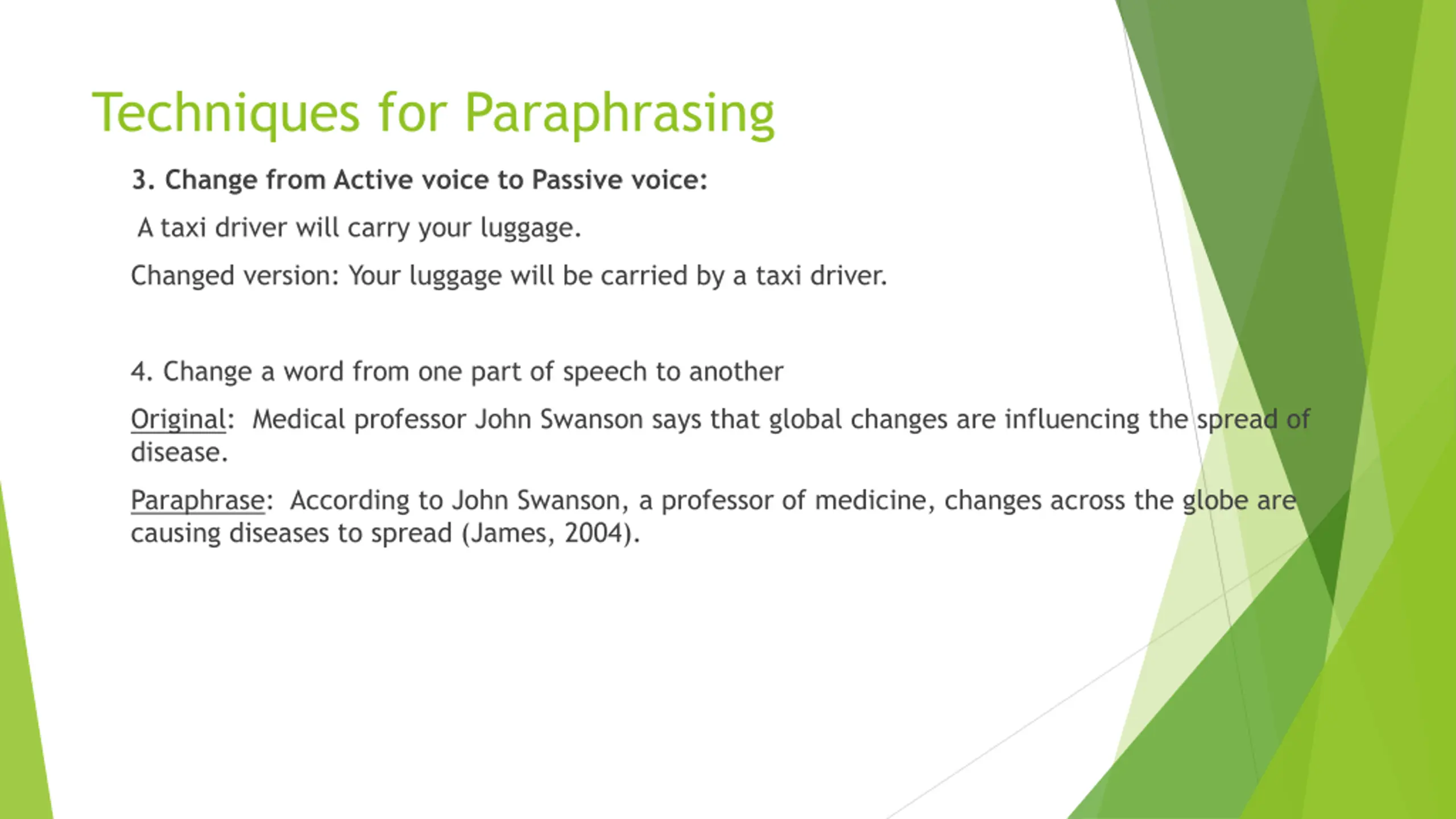 Techniques for Paraphrasing

3. Change from Active voice to Passive voice:

A taxi driver will carry your luggage.

Changed version: Your luggage will be carried by a taxi driver.

4. Change a word from one part of speech to another

Original: Medical professor John Swanson says that global changes are influencing the spread of disease.

Paraphrase: According to John Swanson, a professor of medicine, changes across the globe are causing diseases to spread (James, 2004).